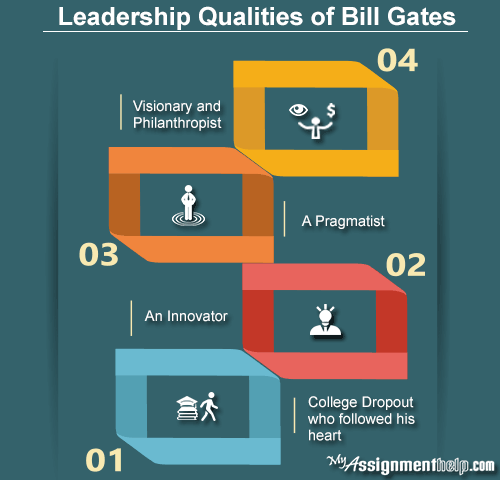 Leadership Qualities of Bill Gates

04

Visionary and Philanthropist

$

A Pragmatist

03

02

An Innovator

College Dropout who followed his heart

01

MyAssignmenthelp.com